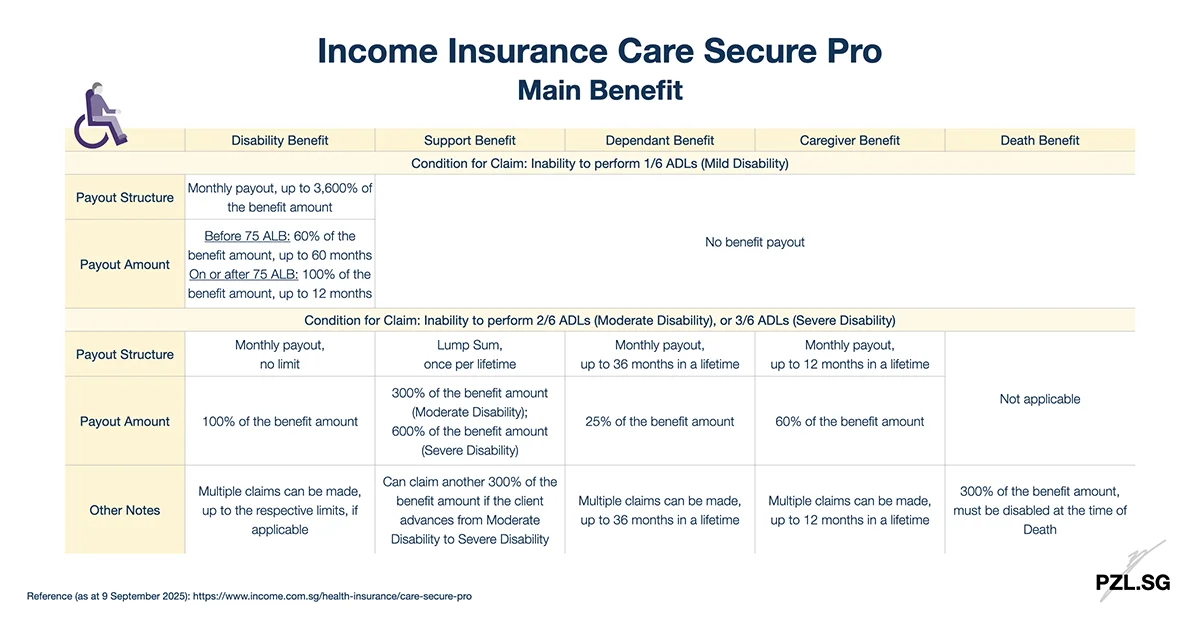 Income Insurance Care Secure Pro
Main Benefit

| | Disability Benefit | Support Benefit | Dependant Benefit | Caregiver Benefit | Death Benefit |
|---|---|---|---|---|---|
| Condition for Claim: Inability to perform 1/6 ADLs (Mild Disability) | | | | | |
| Payout Structure | Monthly payout, up to 3,600% of the benefit amount | No benefit payout | | | |
| Payout Amount | Before 75 ALB: 60% of the benefit amount, up to 60 months On or after 75 ALB: 100% of the benefit amount, up to 12 months | | | | |
| Condition for Claim: Inability to perform 2/6 ADLs (Moderate Disability), or 3/6 ADLs (Severe Disability) | | | | | |
| Payout Structure | Monthly payout, no limit | Lump Sum, once per lifetime | Monthly payout, up to 36 months in a lifetime | Monthly payout, up to 12 months in a lifetime | Not applicable |
| Payout Amount | 100% of the benefit amount | 300% of the benefit amount (Moderate Disability); 600% of the benefit amount (Severe Disability) | 25% of the benefit amount | 60% of the benefit amount | |
| Other Notes | Multiple claims can be made, up to the respective limits, if applicable | Can claim another 300% of the benefit amount if the client advances from Moderate Disability to Severe Disability | Multiple claims can be made, up to 36 months in a lifetime | Multiple claims can be made, up to 12 months in a lifetime | 300% of the benefit amount, must be disabled at the time of Death |

Reference (as at 9 September 2025): https://www.income.com.sg/health-insurance/care-secure-pro

PZL.SG